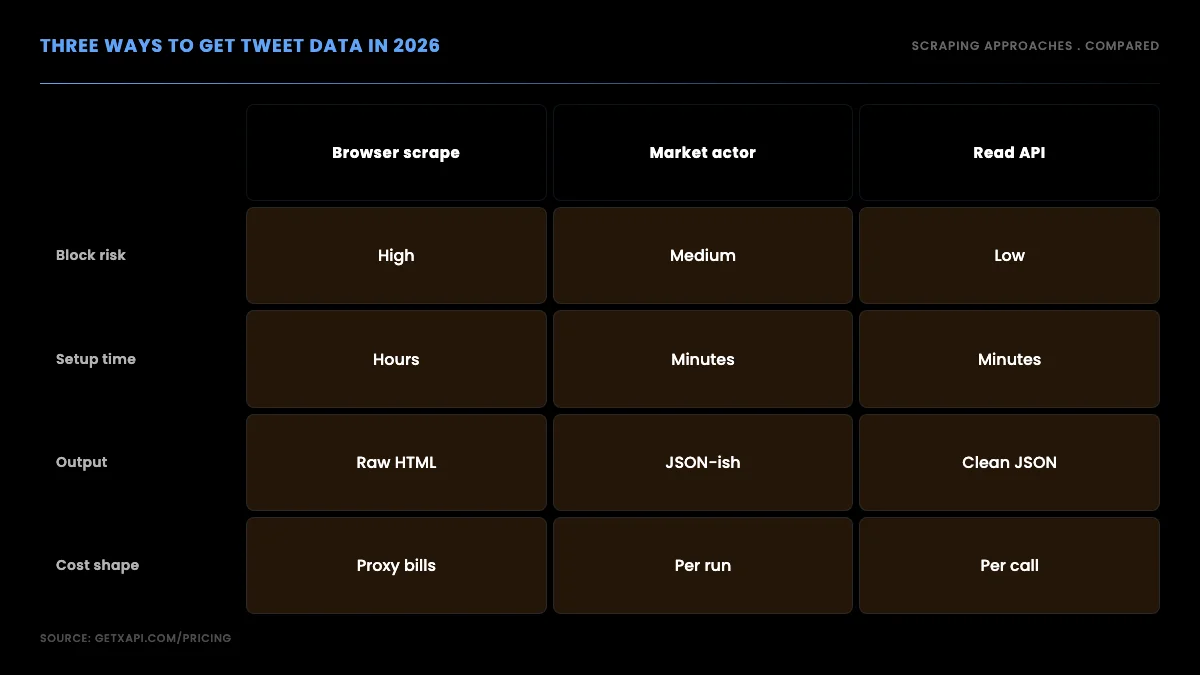 THREE WAYS TO GET TWEET DATA IN 2026

SCRAPING APPROACHES . COMPARED

| | Browser scrape | Market actor | Read API |
|---|---|---|---|
| Block risk | High | Medium | Low |
| Setup time | Hours | Minutes | Minutes |
| Output | Raw HTML | JSON-ish | Clean JSON |
| Cost shape | Proxy bills | Per run | Per call |

SOURCE: GETXAPI.COM/PRICING